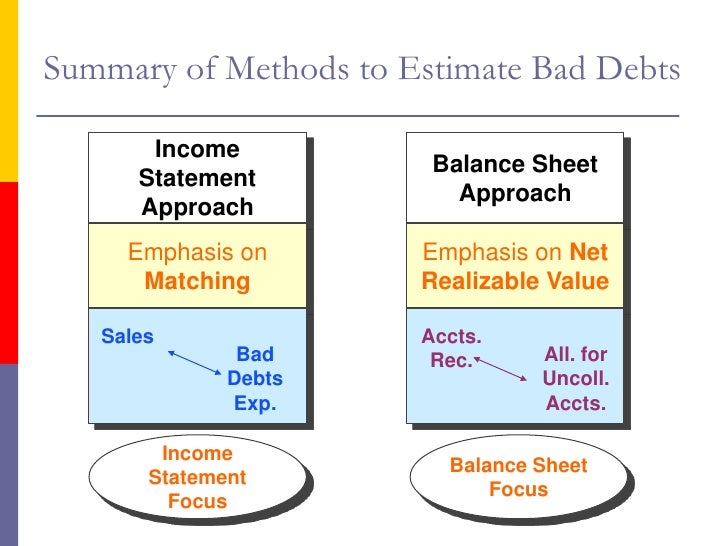 Summary of Methods to Estimate Bad Debts

Income Statement Approach

Emphasis on Matching

Sales

Bad Debts Exp.

Income Statement Focus

Balance Sheet Approach

Emphasis on Net Realizable Value

Accts. Rec.

All. for Uncoll. Accts.

Balance Sheet Focus